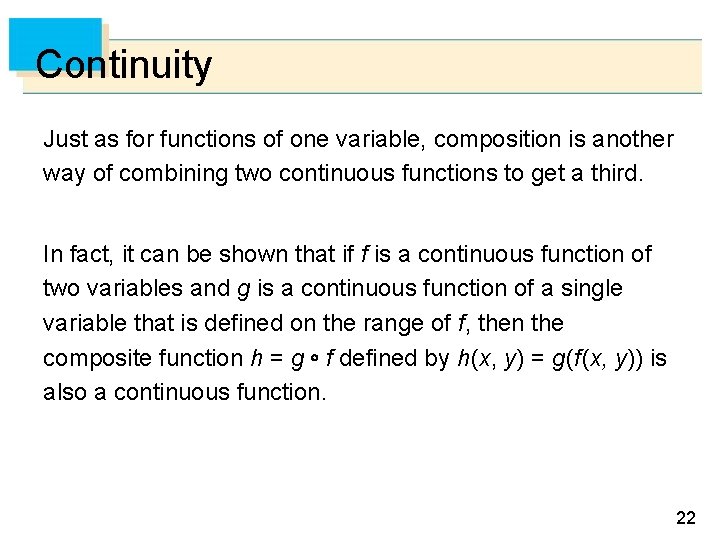 Continuity

Just as for functions of one variable, composition is another way of combining two continuous functions to get a third.

In fact, it can be shown that if $f$ is a continuous function of two variables and $g$ is a continuous function of a single variable that is defined on the range of $f$, then the composite function $h = g \circ f$ defined by $h(x, y) = g(f(x, y))$ is also a continuous function.

22